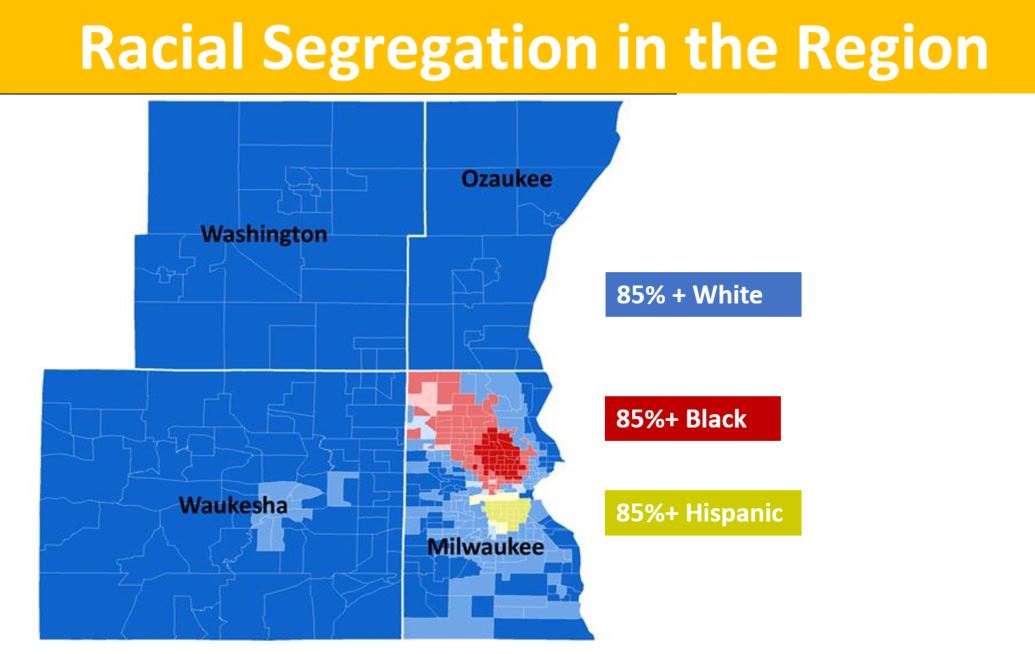 Racial Segregation in the Region

Ozaukee

Washington

Waukesha

Milwaukee

85% + White

85%+ Black

85%+ Hispanic